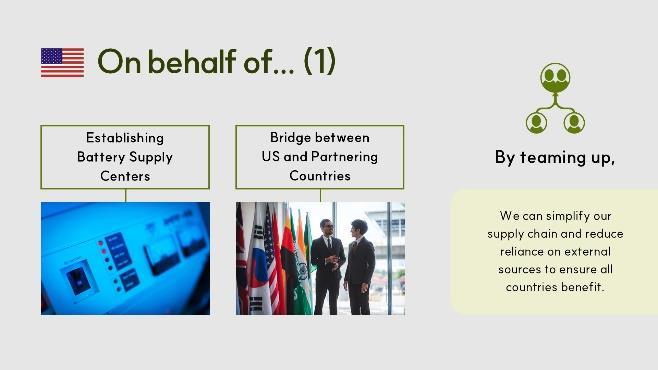 On behalf of... (1)

Establishing Battery Supply Centers

Bridge between US and Partnering Countries

By teaming up,

We can simplify our supply chain and reduce reliance on external sources to ensure all countries benefit.